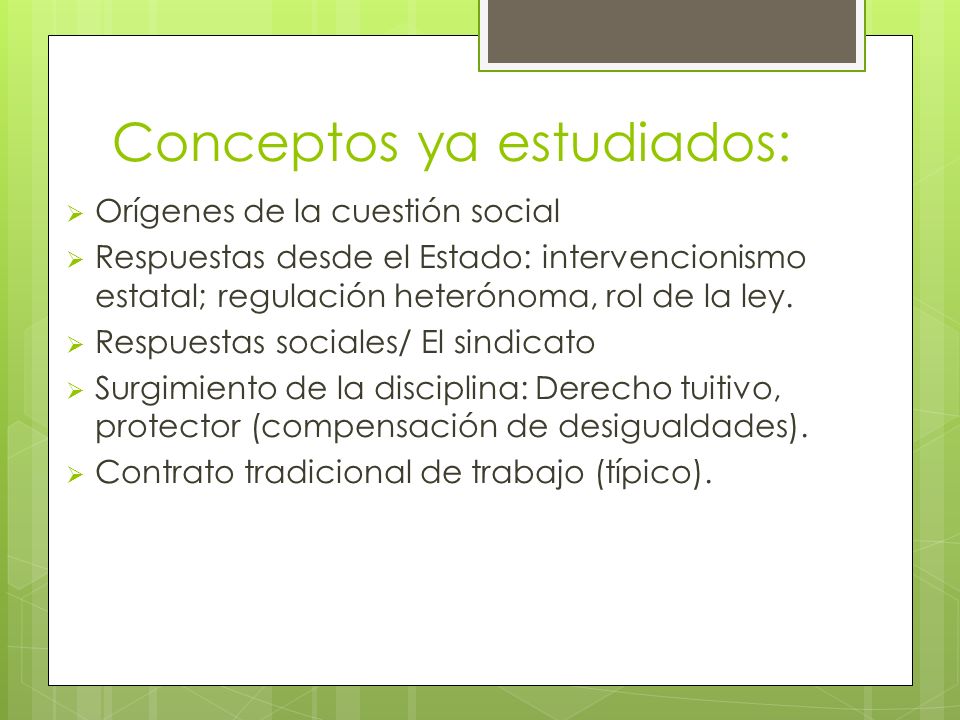 Conceptos ya estudiados:

➢ Orígenes de la cuestión social
➢ Respuestas desde el Estado: intervencionismo estatal; regulación heterónoma, rol de la ley.
➢ Respuestas sociales/ El sindicato
➢ Surgimiento de la disciplina: Derecho tuitivo, protector (compensación de desigualdades).
➢ Contrato tradicional de trabajo (típico).